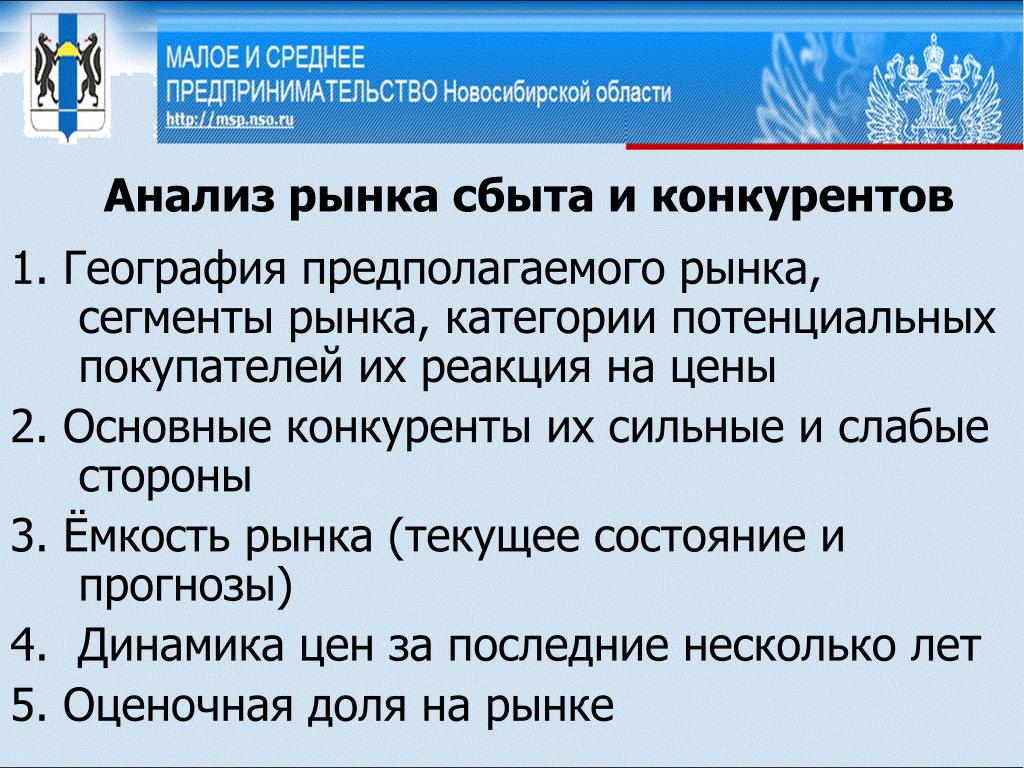 МАЛОЕ И СРЕДНЕЕ
ПРЕДПРИНИМАТЕЛЬСТВО Новосибирской области
http://msp.nso.ru

Анализ рынка сбыта и конкурентов

1. География предполагаемого рынка, сегменты рынка, категории потенциальных покупателей их реакция на цены

2. Основные конкуренты их сильные и слабые стороны

3. Ёмкость рынка (текущее состояние и прогнозы)

4. Динамика цен за последние несколько лет

5. Оценочная доля на рынке